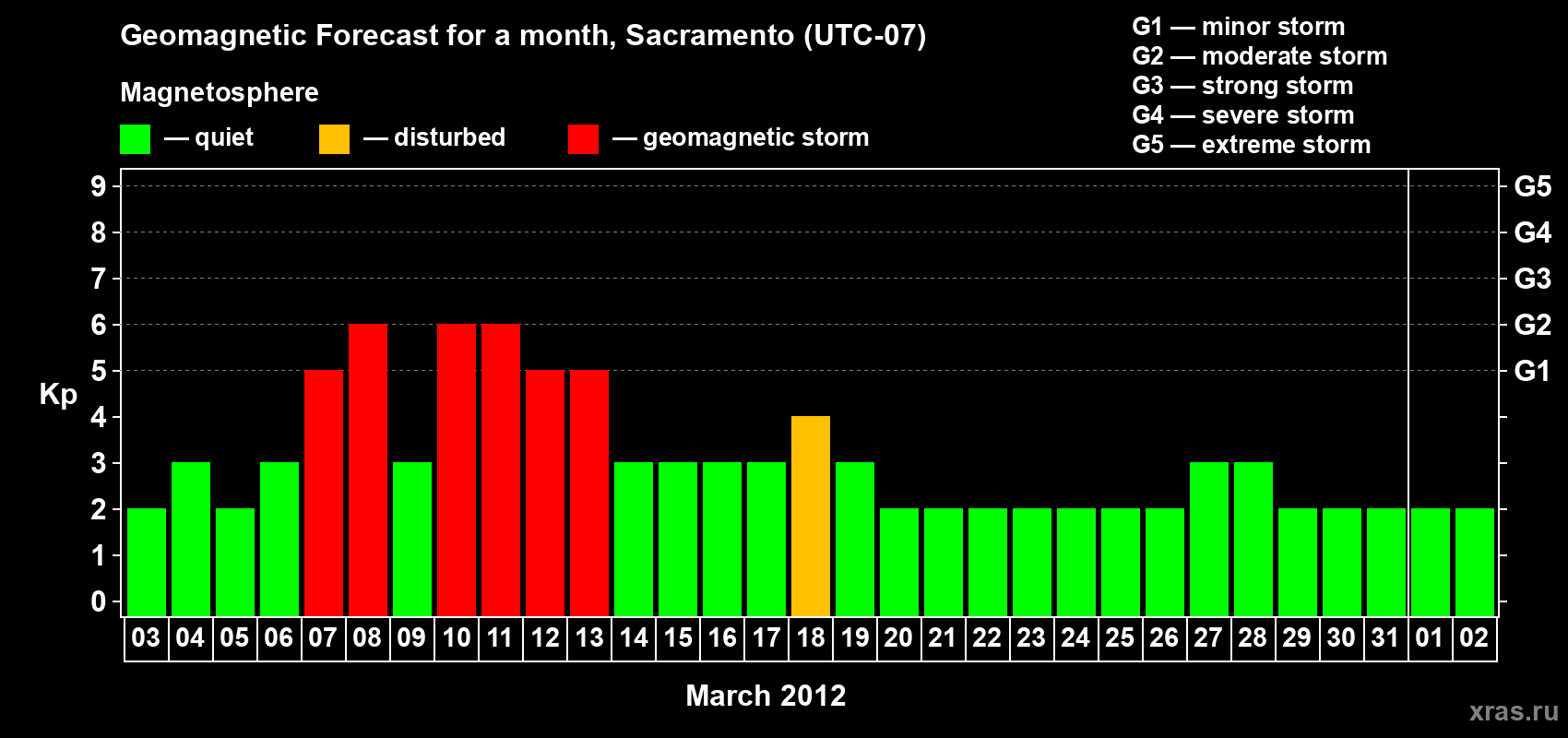 Geomagnetic Forecast for a month, Sacramento (UTC-07)

Magnetosphere

— quiet — disturbed — geomagnetic storm

G1 — minor storm
G2 — moderate storm
G3 — strong storm
G4 — severe storm
G5 — extreme storm

Kp

9
8
7
6
5
4
3
2
1
0

G5
G4
G3
G2
G1

03 04 05 06 07 08 09 10 11 12 13 14 15 16 17 18 19 20 21 22 23 24 25 26 27 28 29 30 31 01 02

March 2012

xras.ru